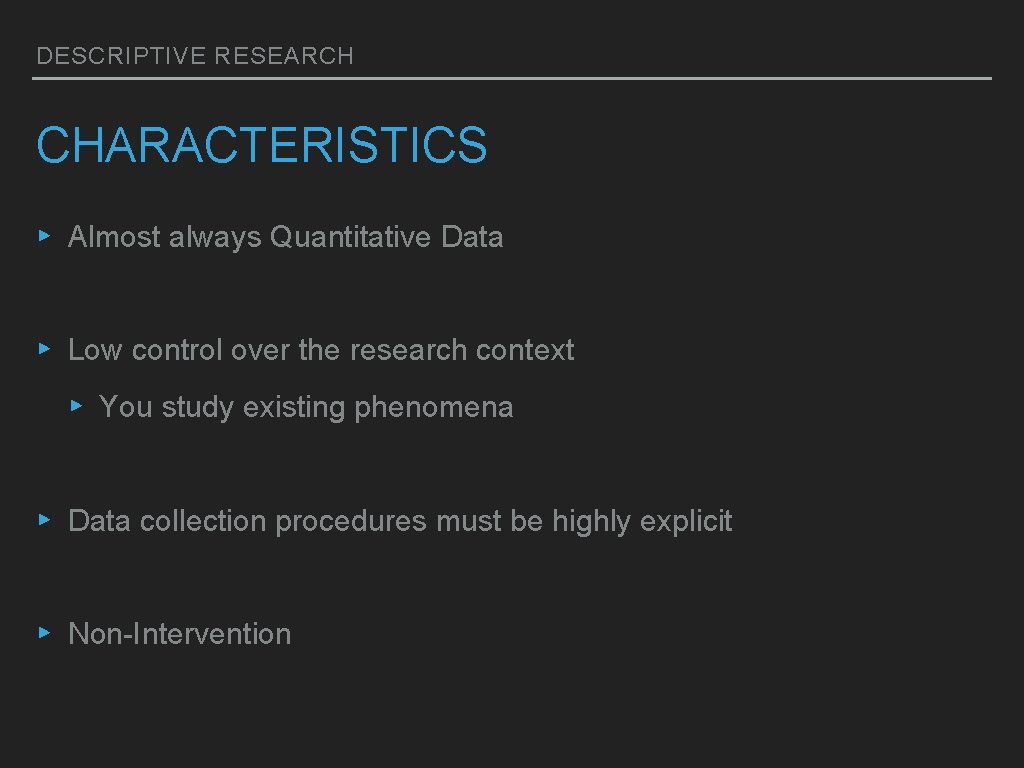 DESCRIPTIVE RESEARCH

CHARACTERISTICS

▸ Almost always Quantitative Data

▸ Low control over the research context

▸ You study existing phenomena

▸ Data collection procedures must be highly explicit

▸ Non-Intervention